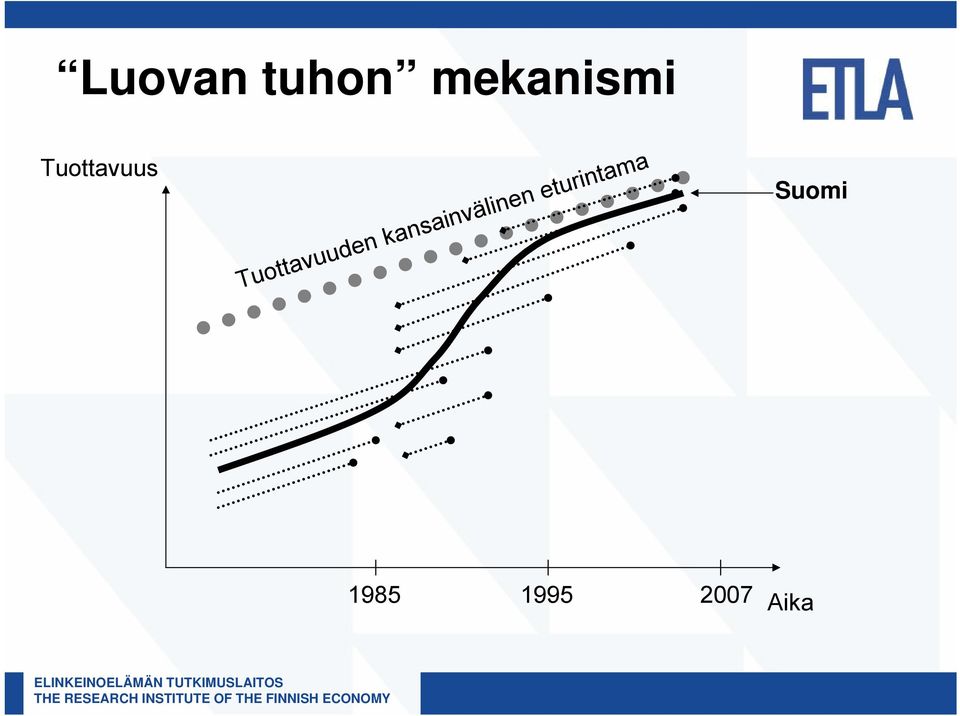 “Luovan tuhon” mekanismi

ETLA

Tuottavuus

Tuottavuuden kansainvälinen eturintama

Suomi

1985

1995

2007

Aika

ELINKEINOELÄMÄN TUTKIMUSLAITOS
THE RESEARCH INSTITUTE OF THE FINNISH ECONOMY